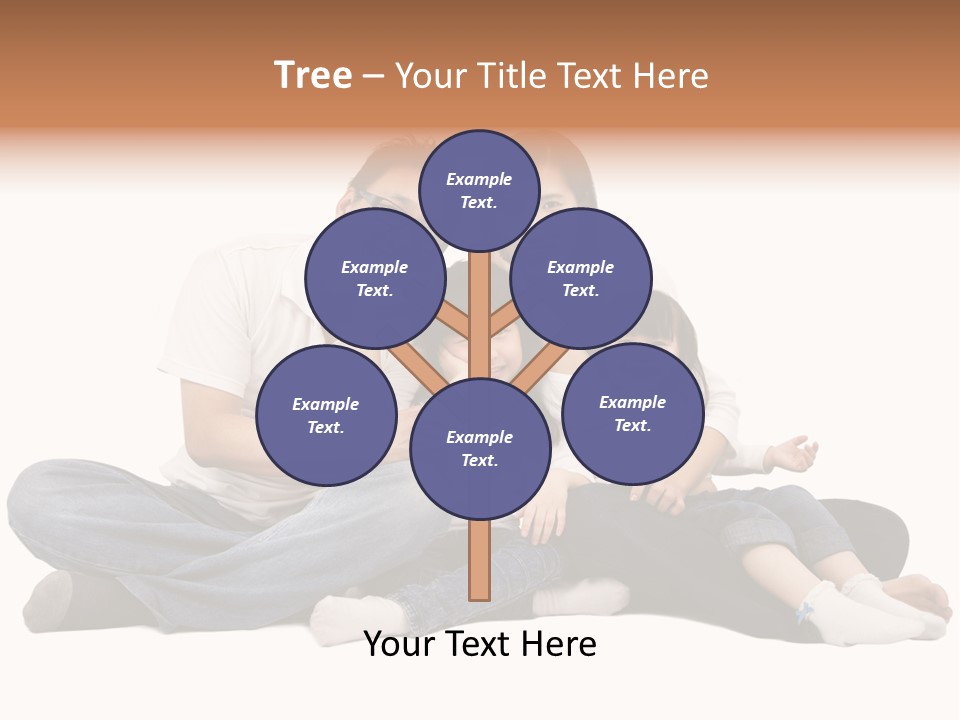 Tree – Your Title Text Here

Example Text.

Example Text.

Example Text.

Example Text.

Example Text.

Example Text.

Your Text Here